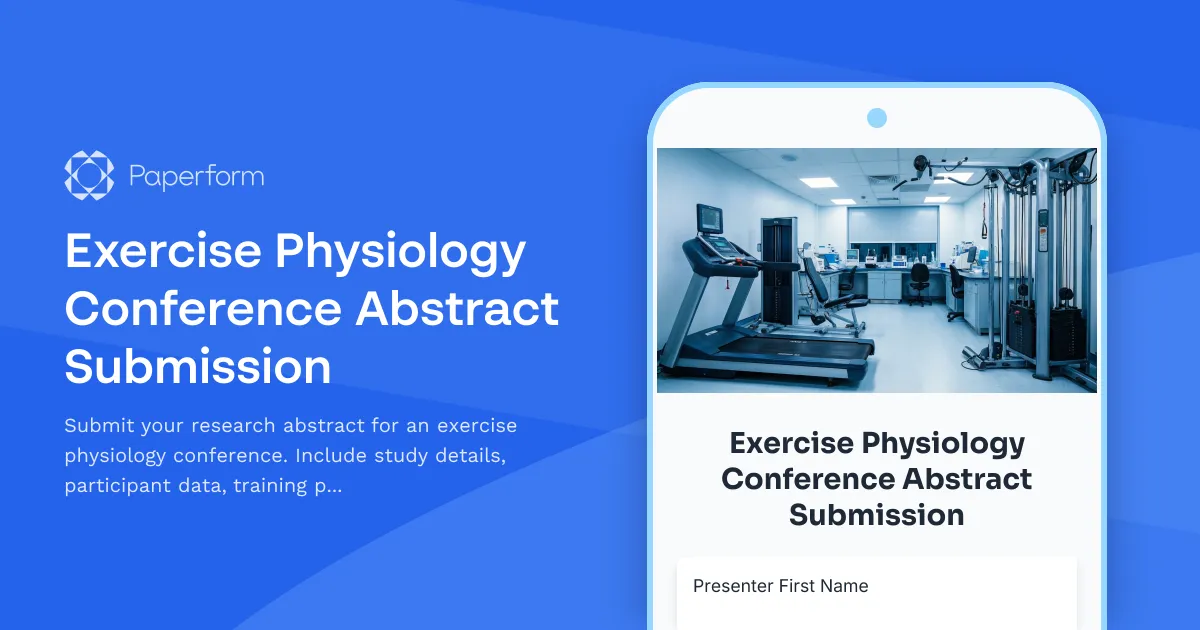 Paperform

Exercise Physiology Conference Abstract Submission

Submit your research abstract for an exercise physiology conference. Include study details, participant data, training p...

Exercise Physiology Conference Abstract Submission

Presenter First Name